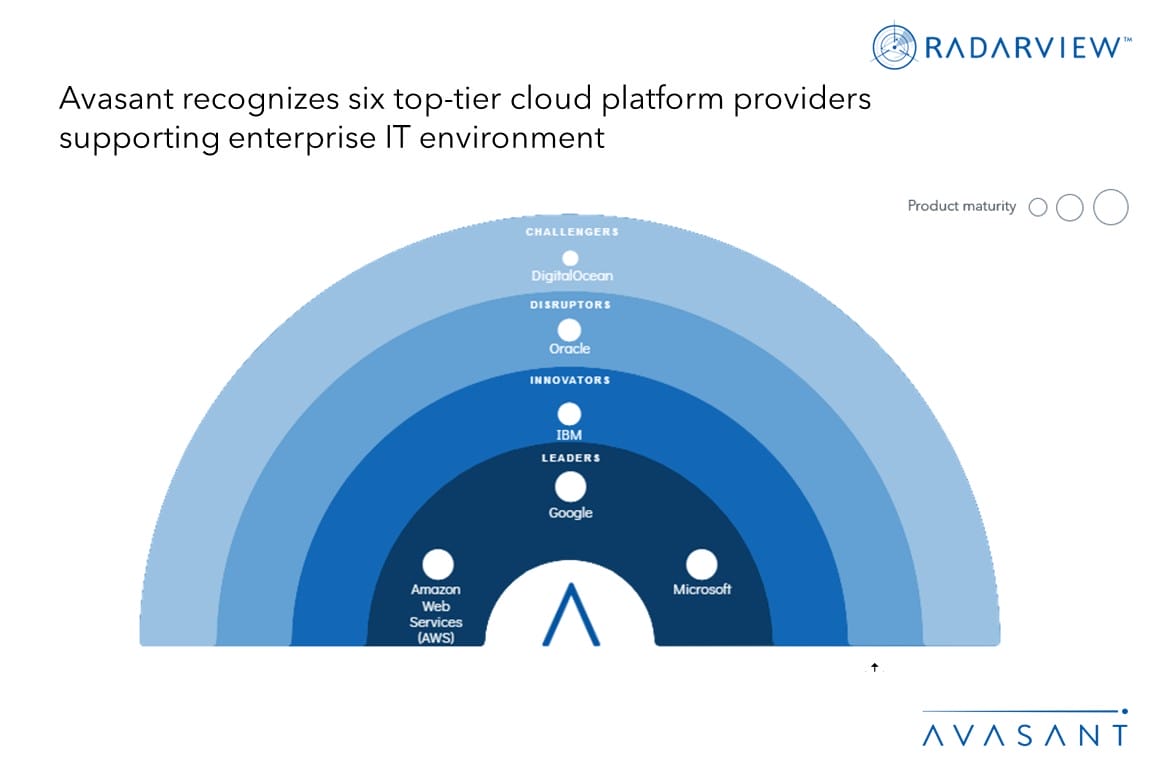 RADARVIEW™

Avasant recognizes six top-tier cloud platform providers supporting enterprise IT environment

Product maturity

CHALLENGERS
DigitalOcean
DISRUPTORS
Oracle
INNOVATORS
IBM
LEADERS
Google
Amazon Web Services (AWS)
Microsoft

AVASANT